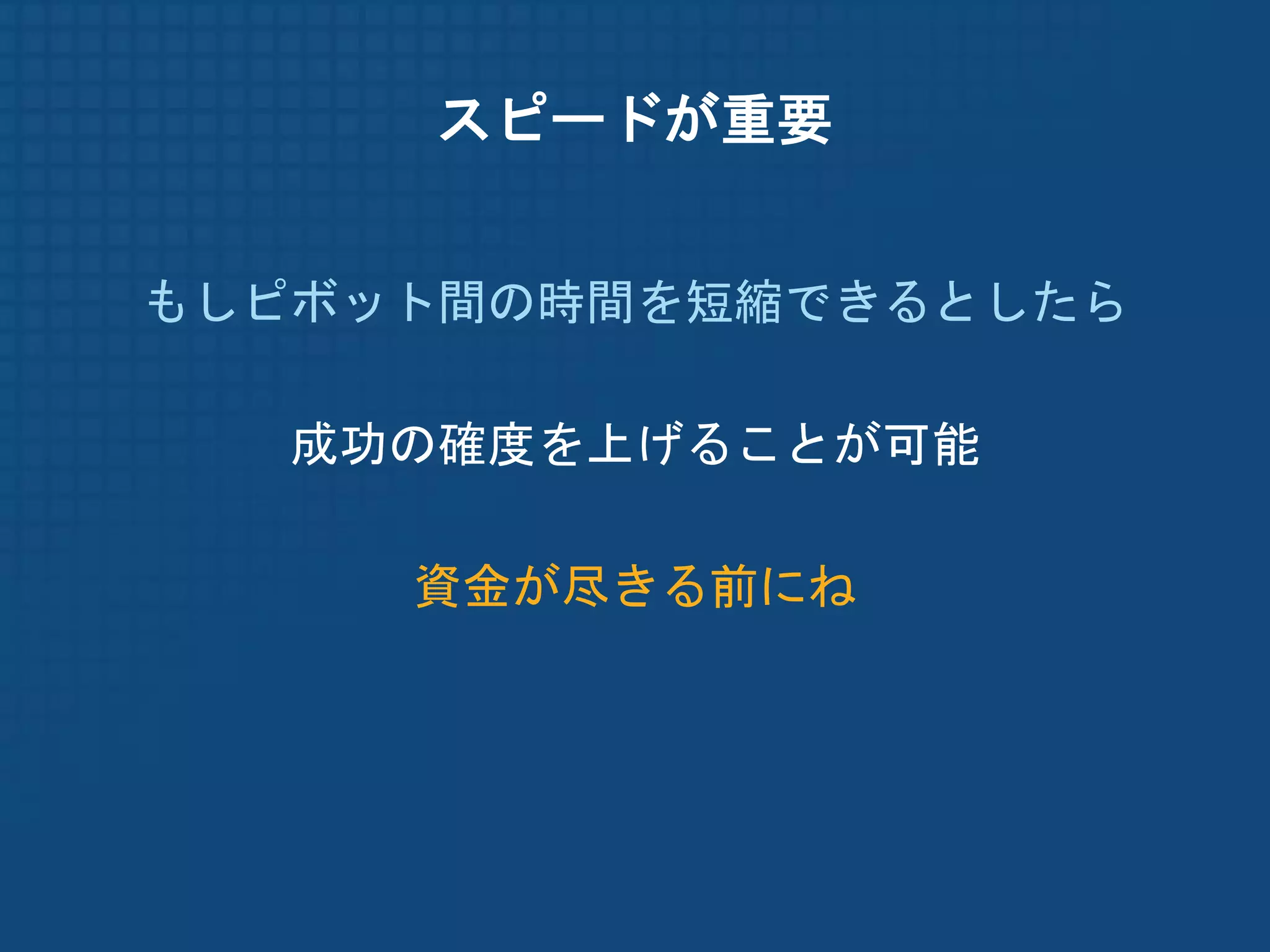 スピードが重要

もしピボット間の時間を短縮できるとしたら

成功の確度を上げることが可能

資金が尽きる前にね